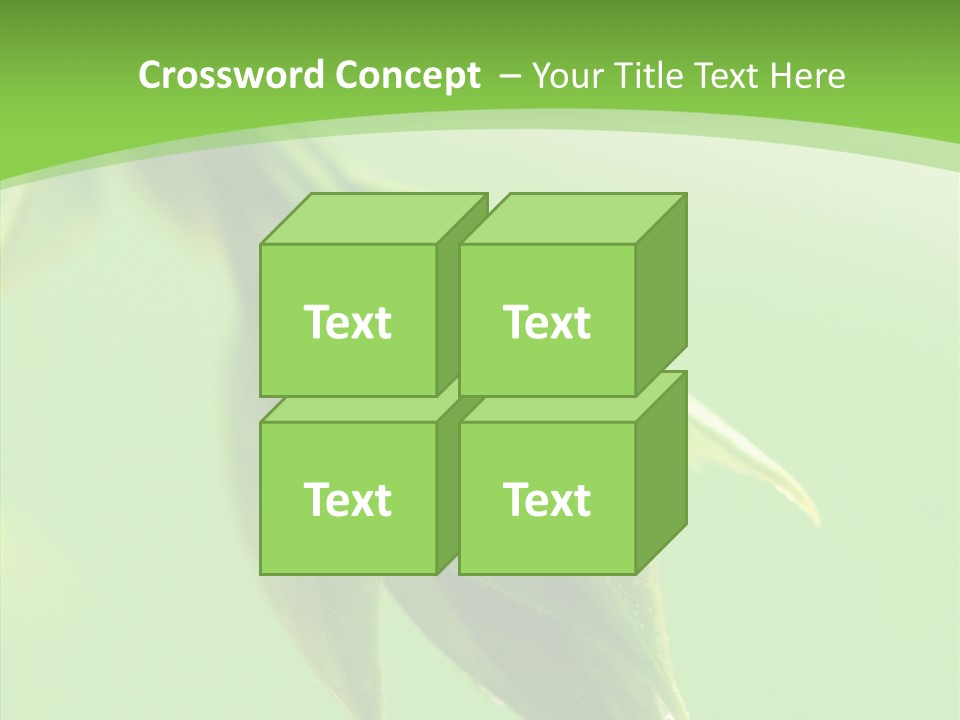 Crossword Concept – Your Title Text Here

Text

Text

Text

Text